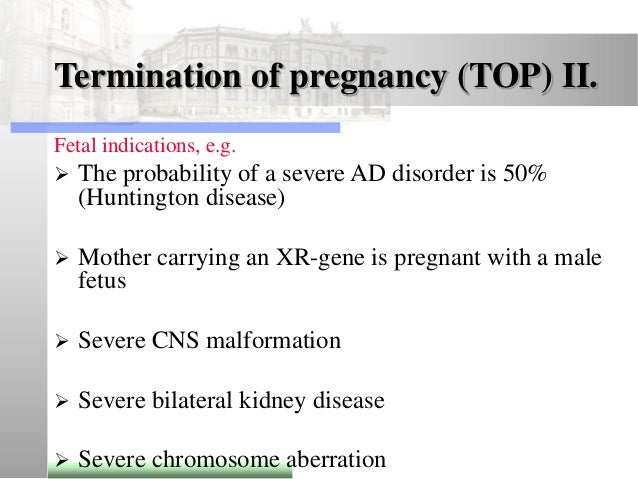 Termination of pregnancy (TOP) II.

Fetal indications, e.g.

➢ The probability of a severe AD disorder is 50% (Huntington disease)

➢ Mother carrying an XR-gene is pregnant with a male fetus

➢ Severe CNS malformation

➢ Severe bilateral kidney disease

➢ Severe chromosome aberration